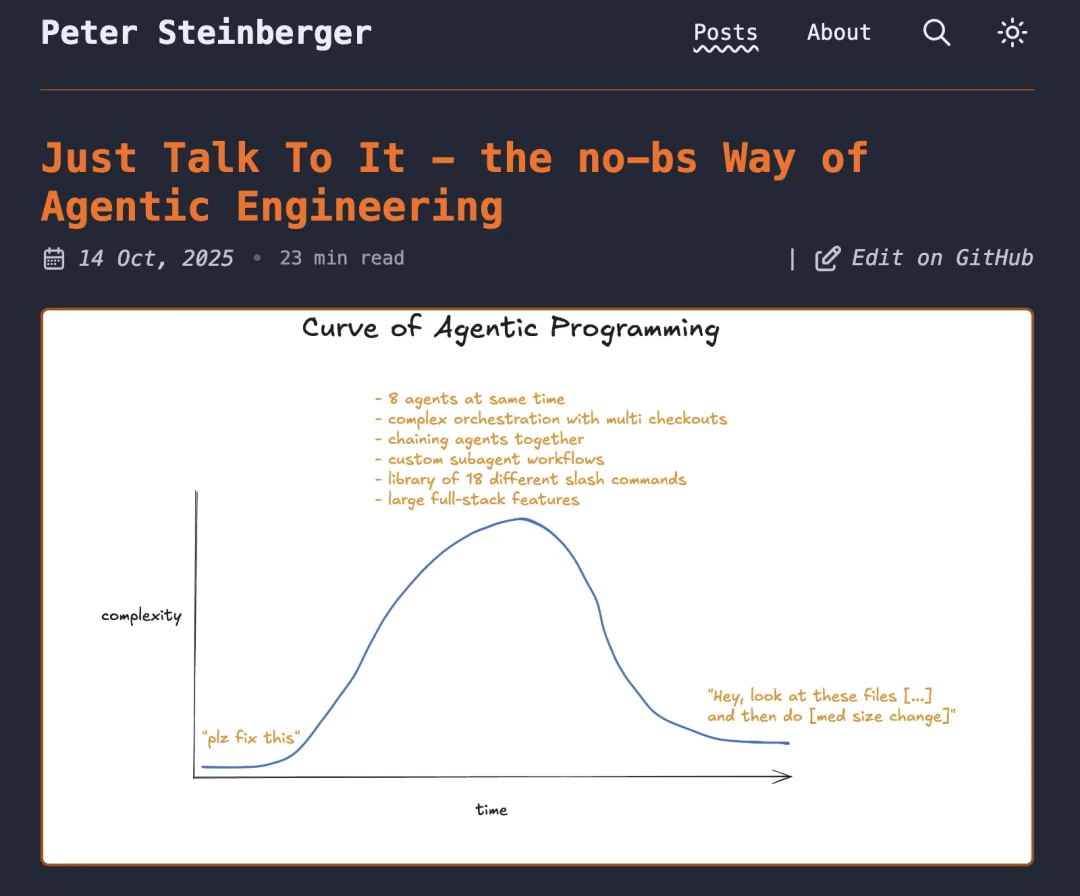 Peter Steinberger

Posts About

Just Talk To It – the no-bs Way of Agentic Engineering

14 Oct, 2025 • 23 min read

| Edit on GitHub

Curve of Agentic Programming

- 8 agents at same time
- complex orchestration with multi checkouts
- chaining agents together
- custom subagent workflows
- library of 18 different slash commands
- large full-stack features

complexity

"plz fix this"

"Hey, look at these files [...] and then do [med size change]"

time